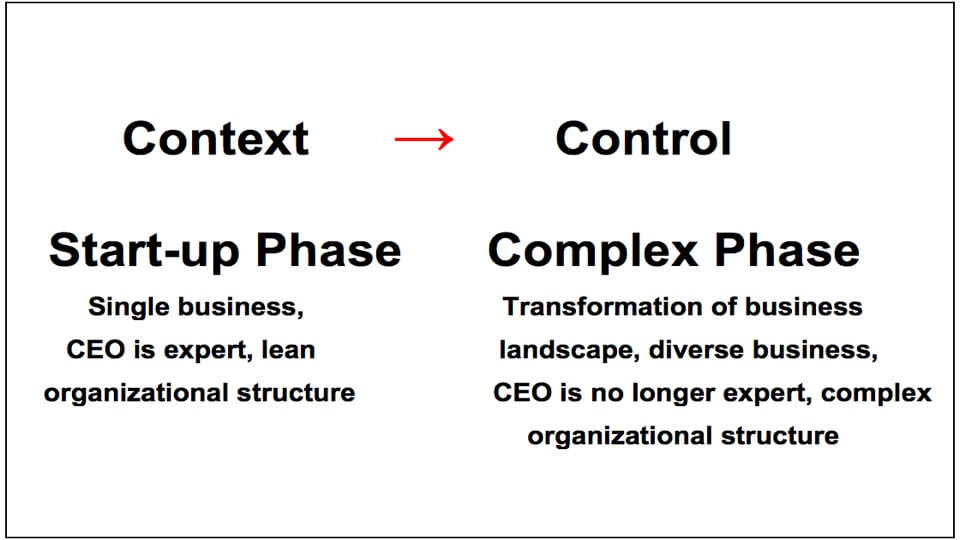 Context → Control

Start-up Phase

Single business, CEO is expert, lean organizational structure

Complex Phase

Transformation of business landscape, diverse business, CEO is no longer expert, complex organizational structure